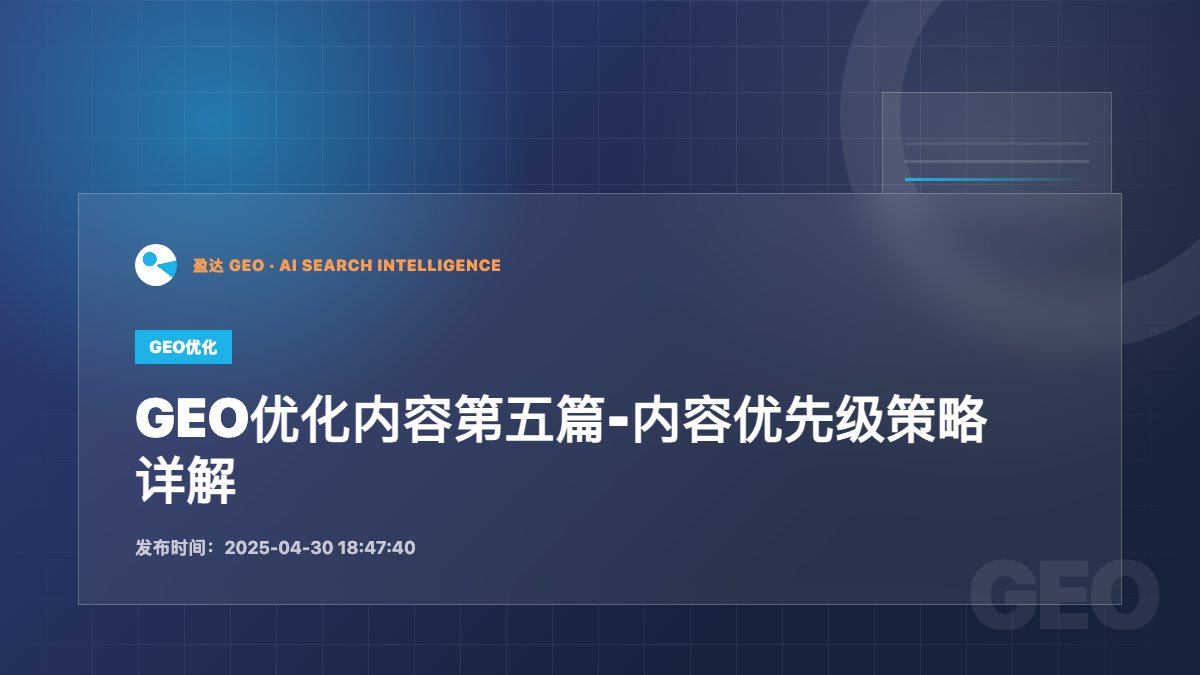 盈达 GEO · AI SEARCH INTELLIGENCE

GEO优化

GEO优化内容第五篇-内容优先级策略详解

发布时间：2025-04-30 18:47:40

GEO